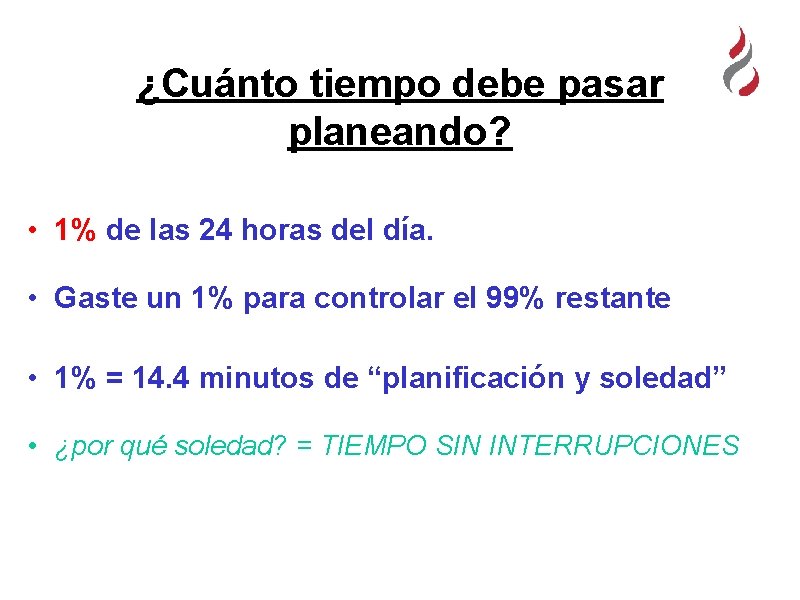 ¿Cuánto tiempo debe pasar planeando?

• 1% de las 24 horas del día.

• Gaste un 1% para controlar el 99% restante

• 1% = 14.4 minutos de “planificación y soledad”

• ¿por qué soledad? = TIEMPO SIN INTERRUPCIONES